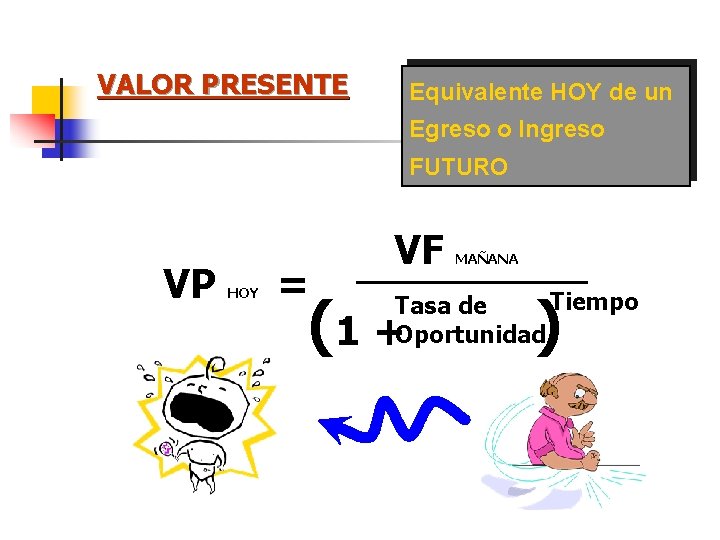 VALOR PRESENTE

Equivalente HOY de un Egreso o Ingreso FUTURO

$VP_{HOY} = \frac{VF_{MAÑANA}}{(1 + \text{Tasa de Oportunidad})^{\text{Tiempo}}}$